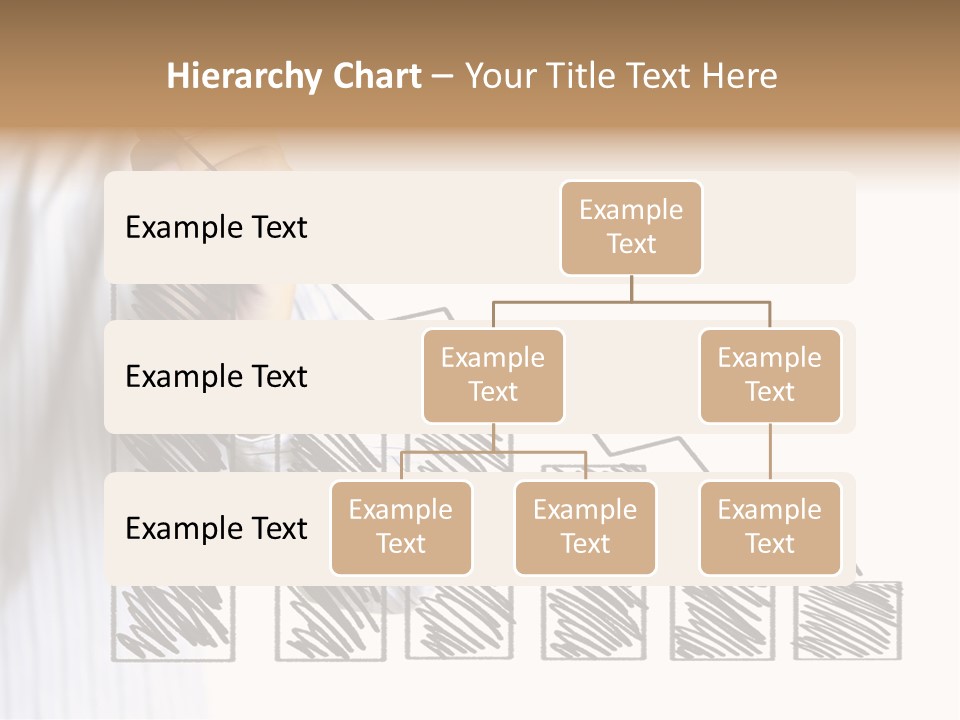 Hierarchy Chart – Your Title Text Here

Example Text

Example Text

Example Text

Example Text

Example Text

Example Text

Example Text

Example Text

Example Text